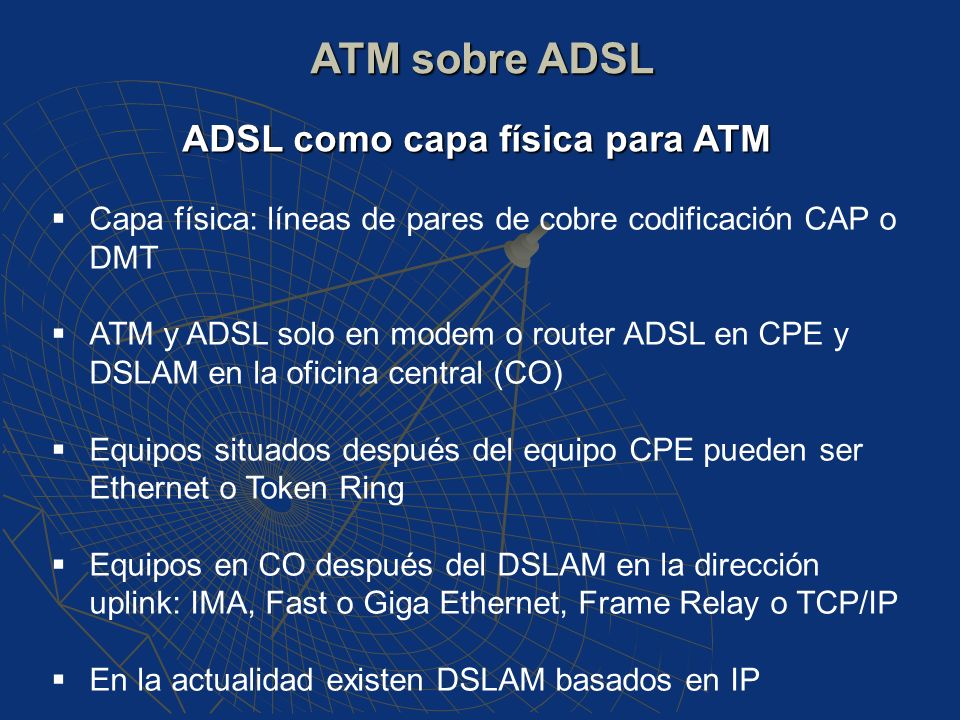 ATM sobre ADSL

ADSL como capa física para ATM

▪ Capa física: líneas de pares de cobre codificación CAP o DMT

▪ ATM y ADSL solo en modem o router ADSL en CPE y DSLAM en la oficina central (CO)

▪ Equipos situados después del equipo CPE pueden ser Ethernet o Token Ring

▪ Equipos en CO después del DSLAM en la dirección uplink: IMA, Fast o Giga Ethernet, Frame Relay o TCP/IP

▪ En la actualidad existen DSLAM basados en IP